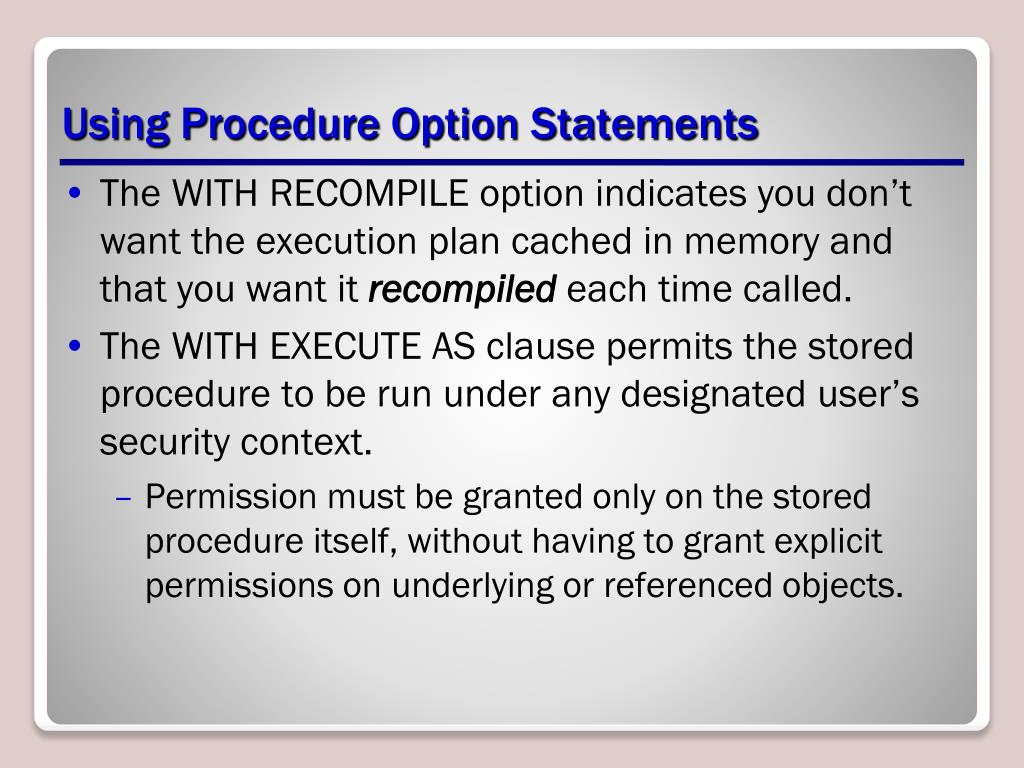 Using Procedure Option Statements

• The WITH RECOMPILE option indicates you don't want the execution plan cached in memory and that you want it recompiled each time called.

• The WITH EXECUTE AS clause permits the stored procedure to be run under any designated user's security context.

– Permission must be granted only on the stored procedure itself, without having to grant explicit permissions on underlying or referenced objects.